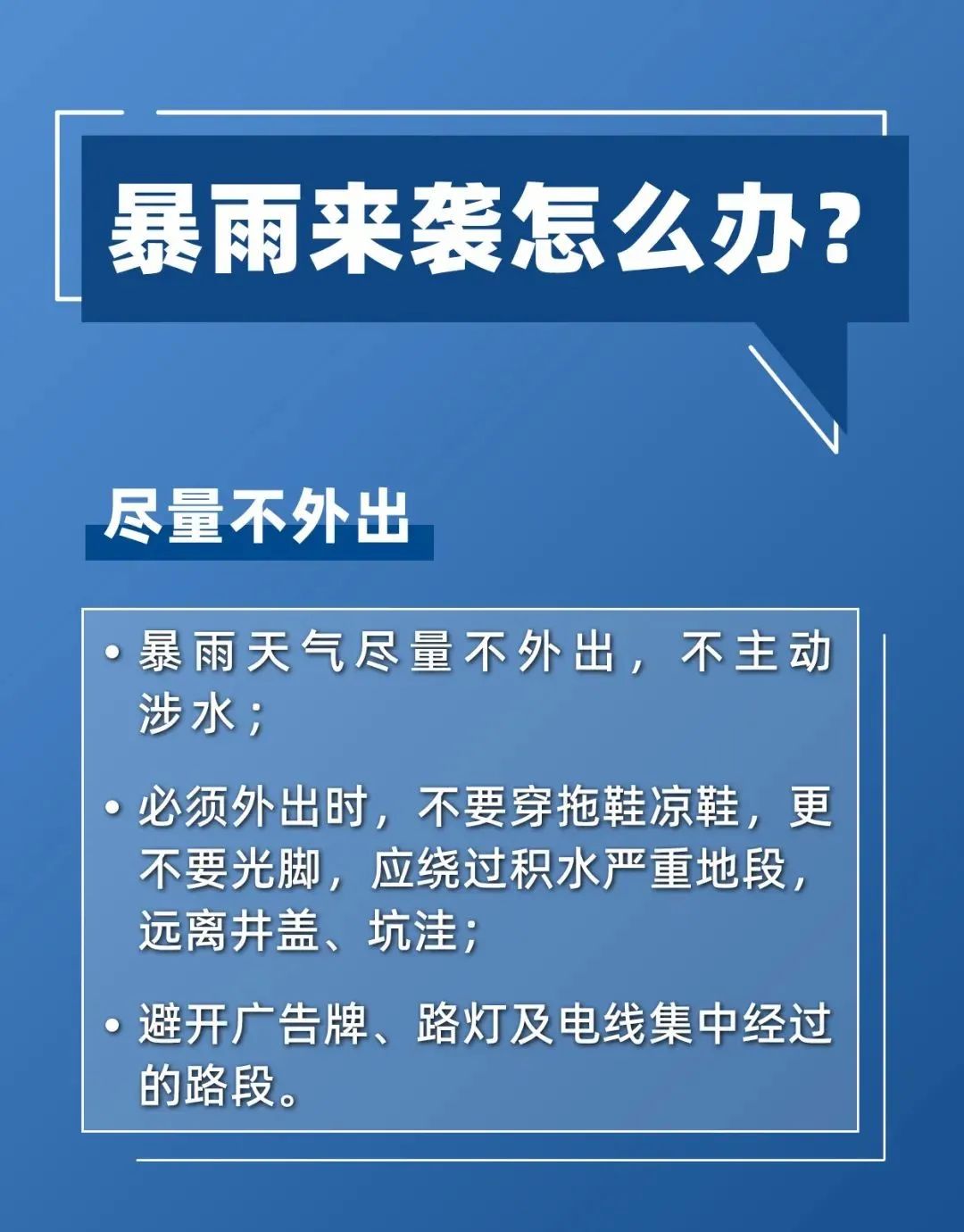 暴雨来袭怎么办？

尽量不外出

• 暴雨天气尽量不外出，不主动涉水；

• 必须外出时，不要穿拖鞋凉鞋，更不要光脚，应绕过积水严重地段，远离井盖、坑洼；

• 避开广告牌、路灯及电线集中经过的路段。